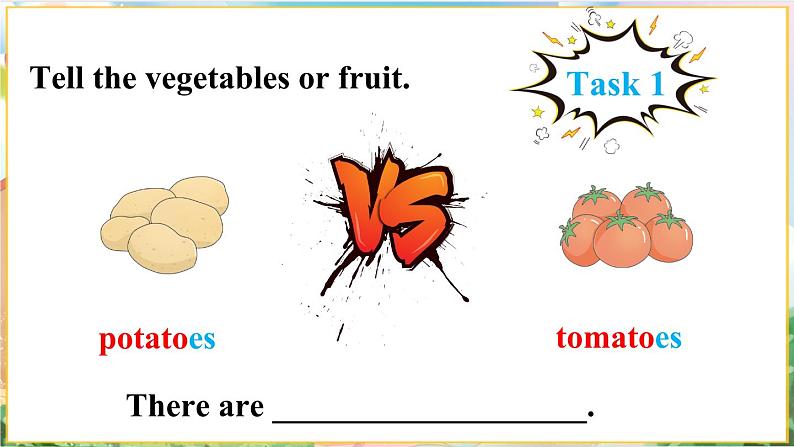 Tell the vegetables or fruit.

Task 1

VS

potatoes

tomatoes

There are ____________________.